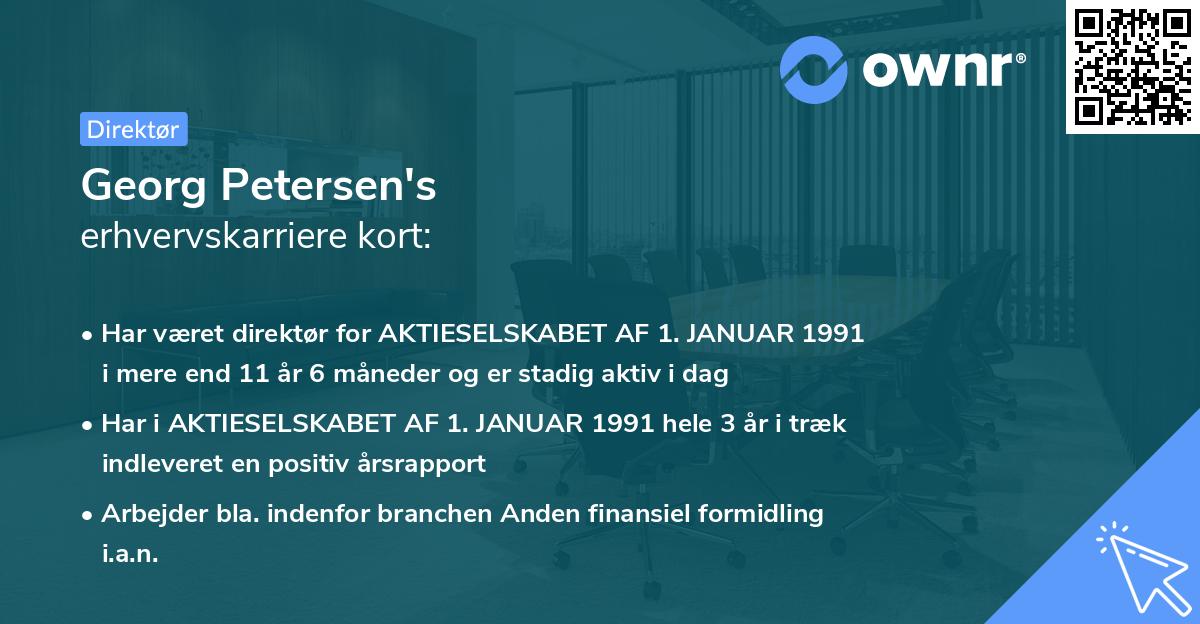 ownr®

Direktør

Georg Petersen's
erhvervskarriere kort:

• Har været direktør for AKTIESELSKABET AF 1. JANUAR 1991 i mere end 11 år 6 måneder og er stadig aktiv i dag

• Har i AKTIESELSKABET AF 1. JANUAR 1991 hele 3 år i træk indleveret en positiv årsrapport

• Arbejder bla. indenfor branchen Anden finansiel formidling i.a.n.